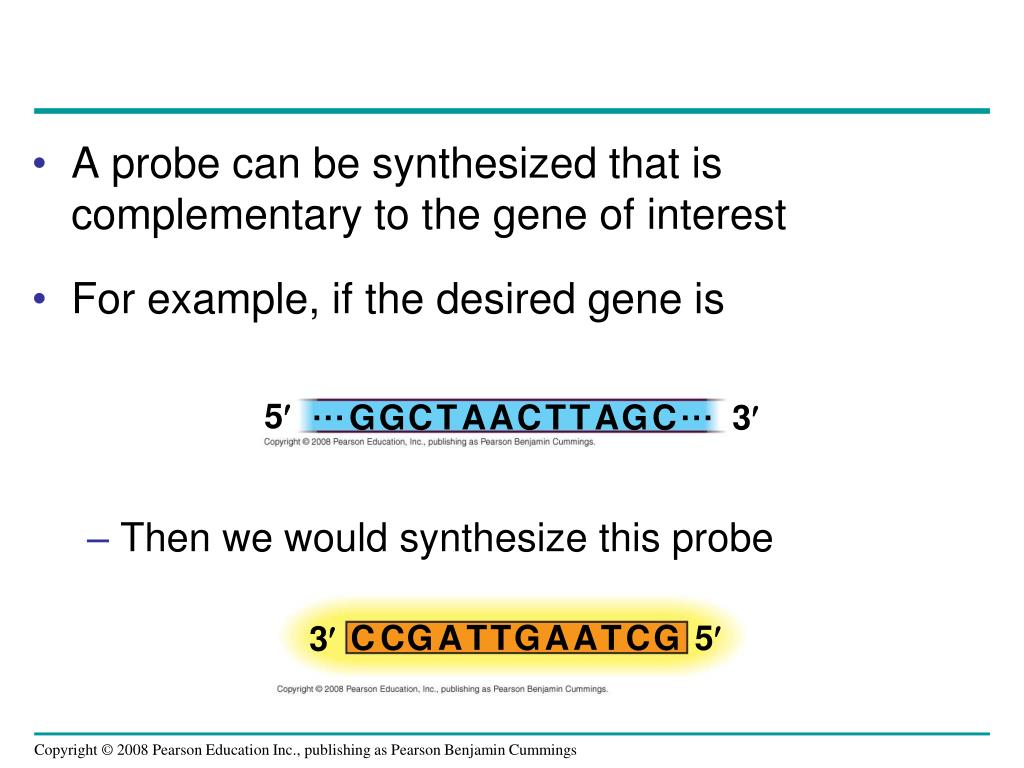 • A probe can be synthesized that is complementary to the gene of interest

• For example, if the desired gene is

5′ ···GGCTAACTTAGC··· 3′

Copyright © 2008 Pearson Education, Inc., publishing as Pearson Benjamin Cummings.

– Then we would synthesize this probe

3′ CCGATTGAATCG 5′

Copyright © 2008 Pearson Education, Inc., publishing as Pearson Benjamin Cummings.

Copyright © 2008 Pearson Education Inc., publishing as Pearson Benjamin Cummings